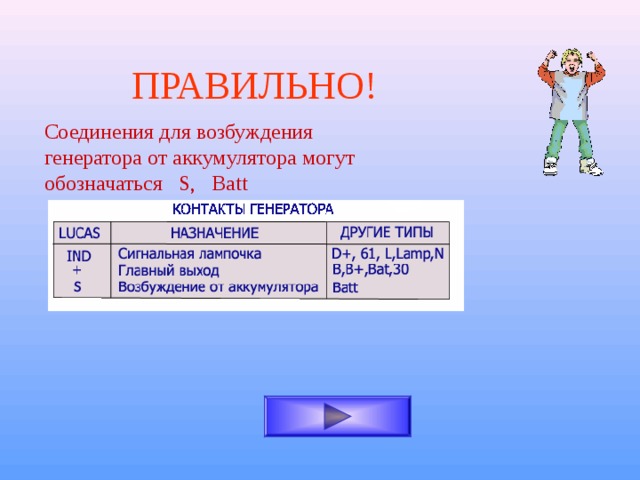 ПРАВИЛЬНО!

Соединения для возбуждения генератора от аккумулятора могут обозначаться S, Batt

КОНТАКТЫ ГЕНЕРАТОРА

| LUCAS | НАЗНАЧЕНИЕ | ДРУГИЕ ТИПЫ |
|---|---|---|
| IND | Сигнальная лампочка | D+, 61, L,Lamp,N |
| + | Главный выход | B,B+,Bat,30 |
| S | Возбуждение от аккумулятора | Batt |